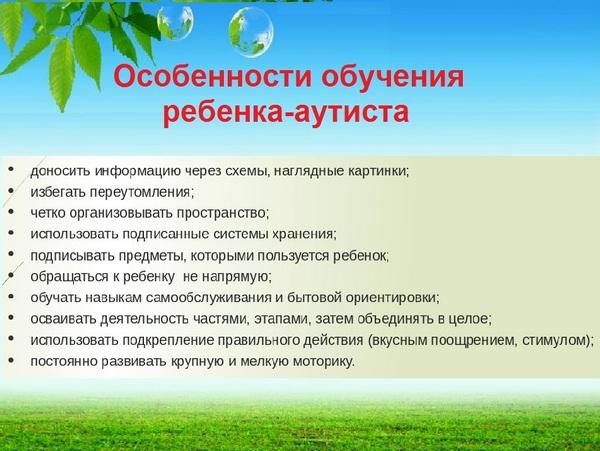 Особенности обучения ребенка-аутиста

• доносить информацию через схемы, наглядные картинки;
• избегать переутомления;
• четко организовывать пространство;
• использовать подписанные системы хранения;
• подписывать предметы, которыми пользуется ребенок;
• обращаться к ребенку не напрямую;
• обучать навыкам самообслуживания и бытовой ориентировки;
• осваивать деятельность частями, этапами, затем объединять в целое;
• использовать подкрепление правильного действия (вкусным поощрением, стимулом);
• постоянно развивать крупную и мелкую моторику.